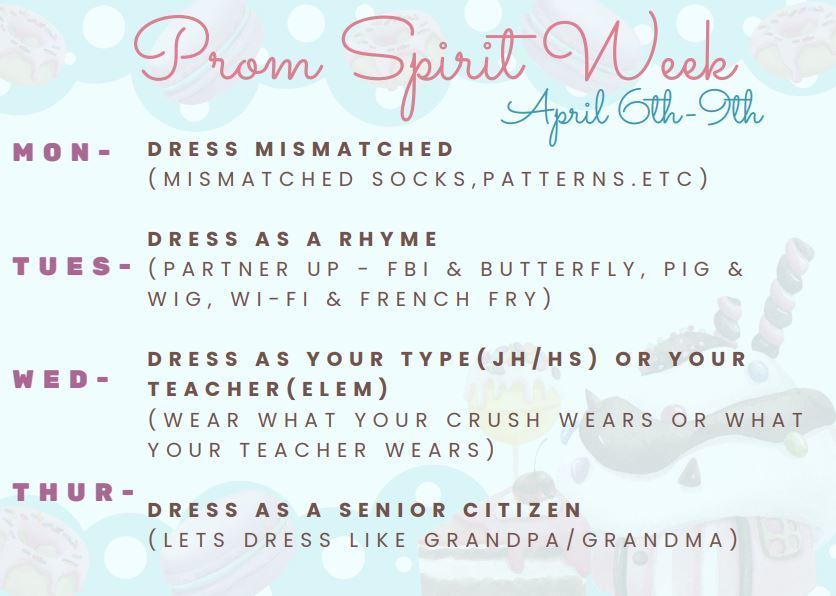 Prom Spirit Week
April 6th-9th

MON- DRESS MISMATCHED
(MISMATCHED SOCKS,PATTERNS.ETC)

TUES- DRESS AS A RHYME
(PARTNER UP - FBI & BUTTERFLY, PIG & WIG, WI-FI & FRENCH FRY)

WED- DRESS AS YOUR TYPE(JH/HS) OR YOUR TEACHER(ELEM)
(WEAR WHAT YOUR CRUSH WEARS OR WHAT YOUR TEACHER WEARS)

THUR- DRESS AS A SENIOR CITIZEN
(LETS DRESS LIKE GRANDPA/GRANDMA)